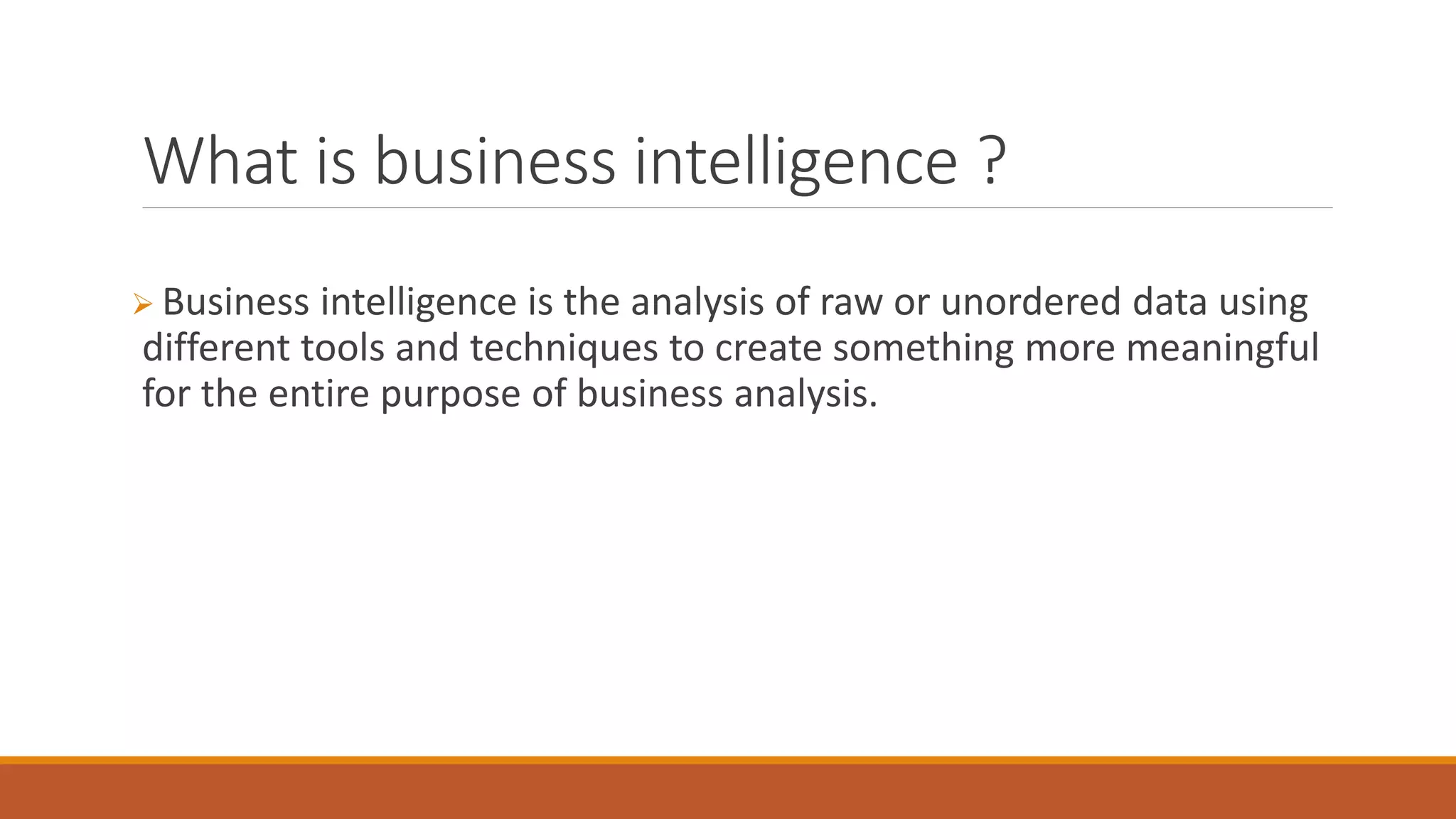 What is business intelligence ?

➢ Business intelligence is the analysis of raw or unordered data using different tools and techniques to create something more meaningful for the entire purpose of business analysis.